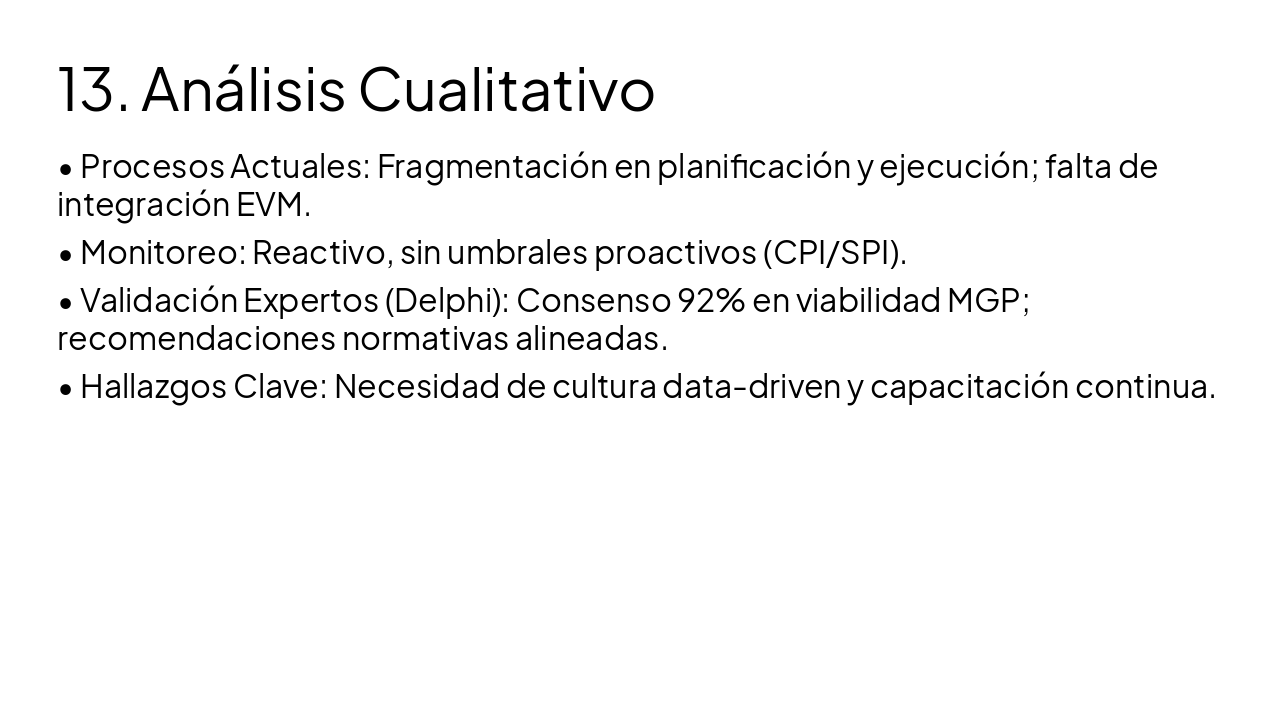 13. Análisis Cualitativo

• Procesos Actuales: Fragmentación en planificación y ejecución; falta de integración EVM.

• Monitoreo: Reactivo, sin umbrales proactivos (CPI/SPI).

• Validación Expertos (Delphi): Consenso 92% en viabilidad MGP; recomendaciones normativas alineadas.

• Hallazgos Clave: Necesidad de cultura data-driven y capacitación continua.